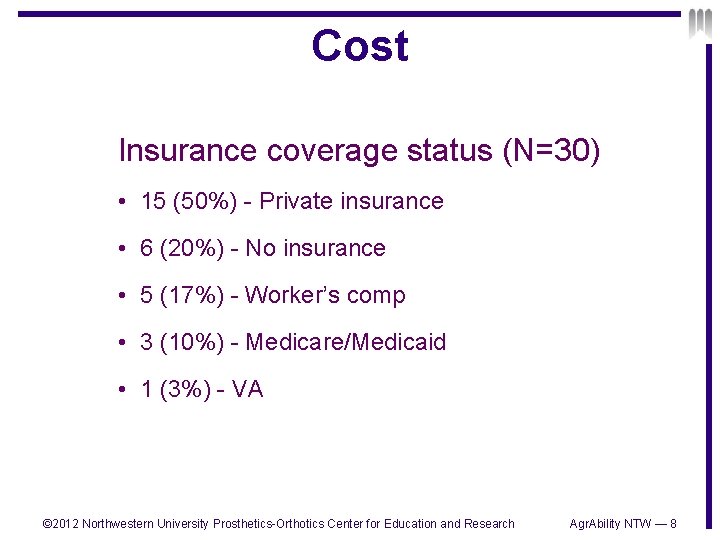 Cost

Insurance coverage status (N=30)

• 15 (50%) - Private insurance

• 6 (20%) - No insurance

• 5 (17%) - Worker's comp

• 3 (10%) - Medicare/Medicaid

• 1 (3%) - VA

©2012 Northwestern University Prosthetics-Orthotics Center for Education and Research

AgrAbility NTW — 8